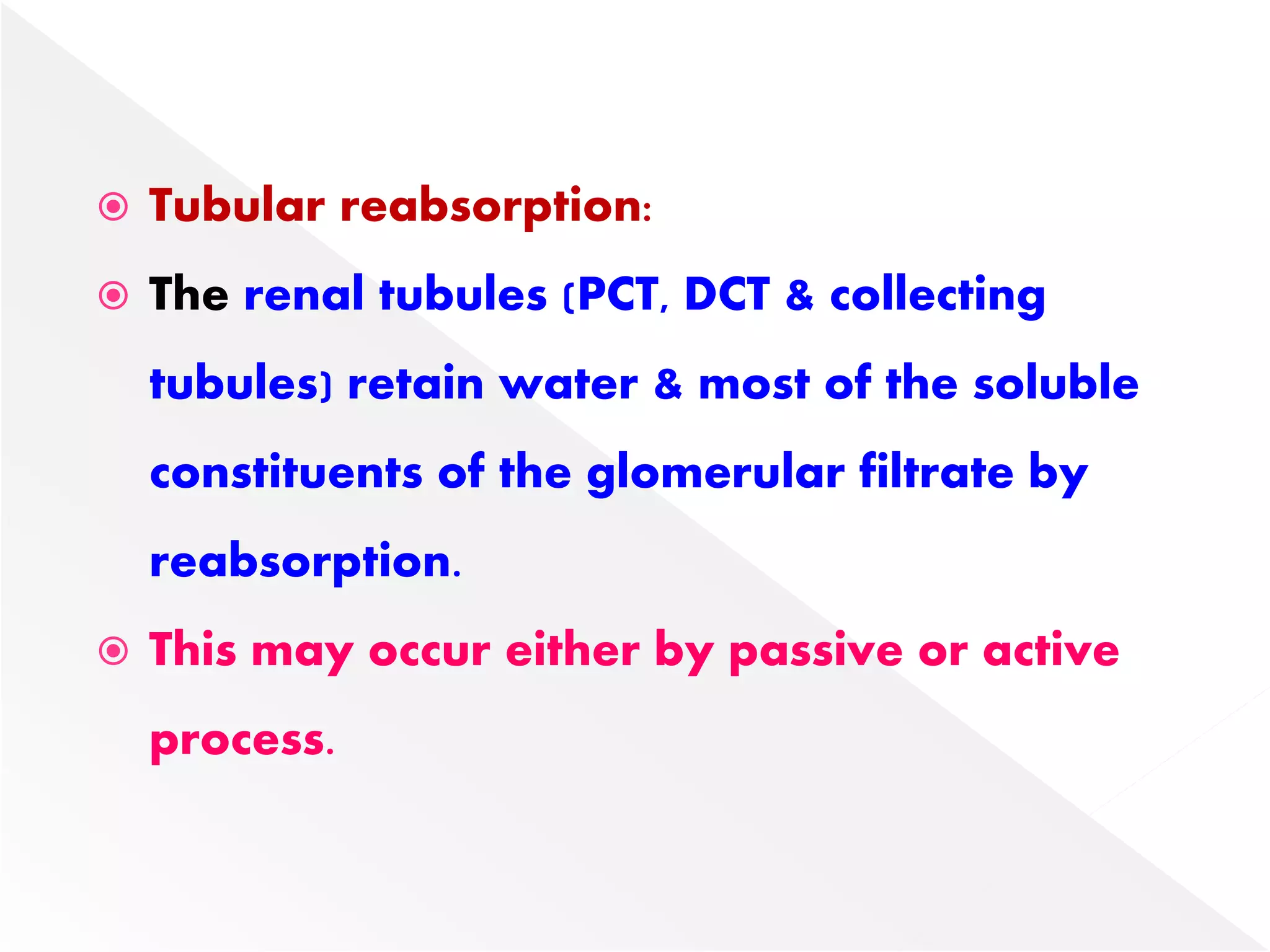 Tubular reabsorption:

The renal tubules (PCT, DCT & collecting tubules) retain water & most of the soluble constituents of the glomerular filtrate by reabsorption.

This may occur either by passive or active process.